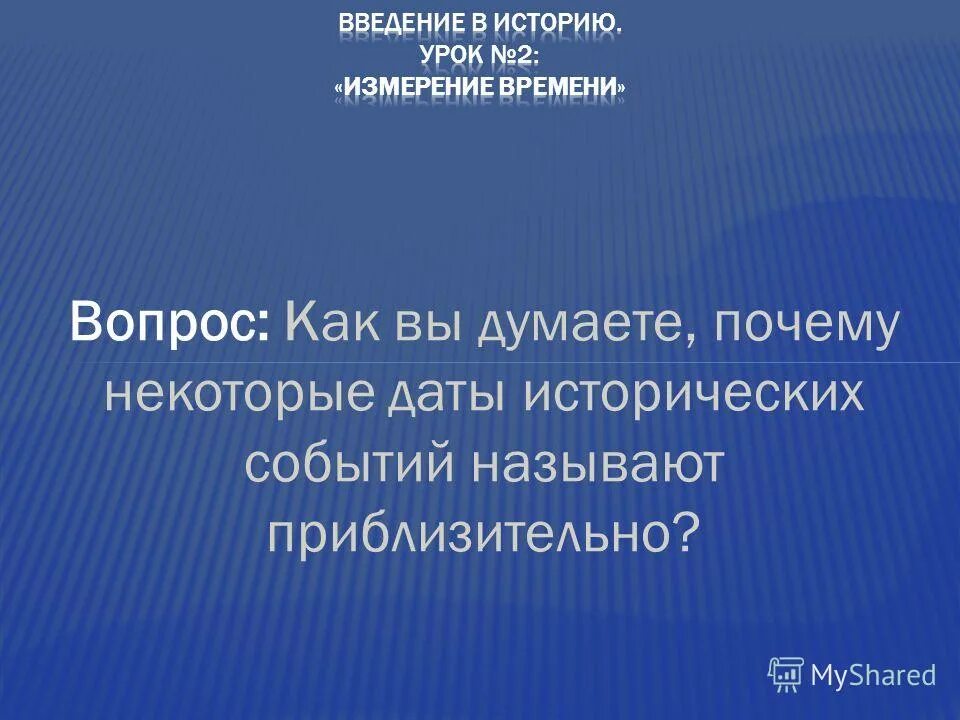 ВВЕДЕНИЕ В ИСТОРИЮ.
УРОК №2:
«ИЗМЕРЕНИЕ ВРЕМЕНИ»

Вопрос: Как вы думаете, почему некоторые даты исторических событий называют приблизительно?

MyShared